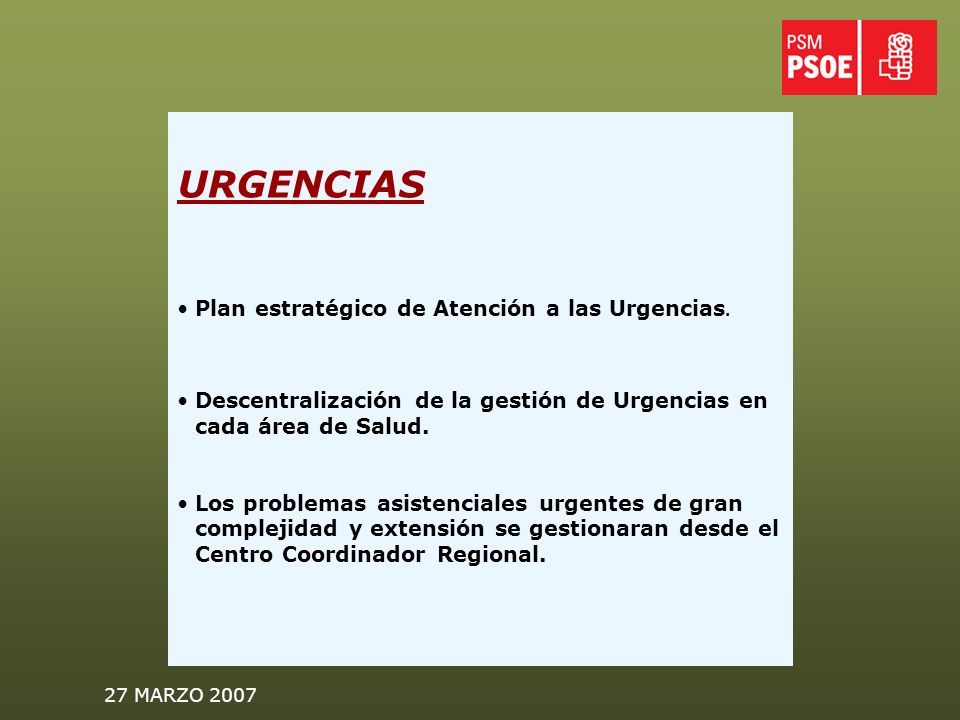 PSM
PSOE

URGENCIAS

• Plan estratégico de Atención a las Urgencias.

• Descentralización de la gestión de Urgencias en cada área de Salud.

• Los problemas asistenciales urgentes de gran complejidad y extensión se gestionaran desde el Centro Coordinador Regional.

27 MARZO 2007